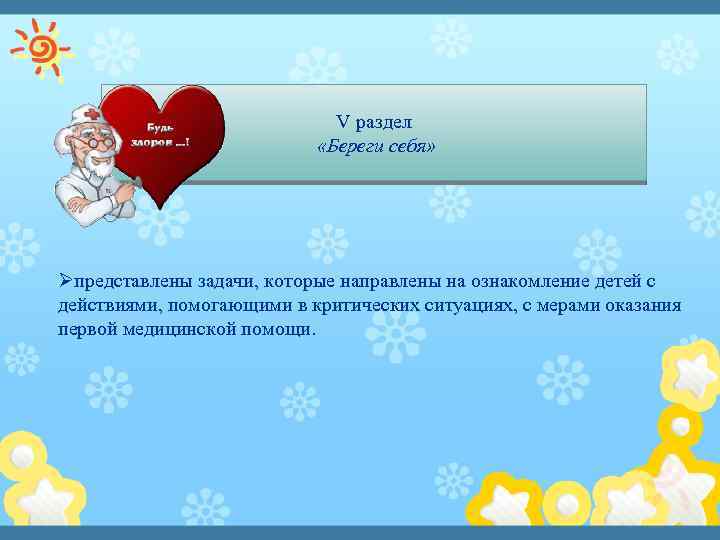 Будь здоров ...!

V раздел
«Береги себя»

➢представлены задачи, которые направлены на ознакомление детей с действиями, помогающими в критических ситуациях, с мерами оказания первой медицинской помощи.